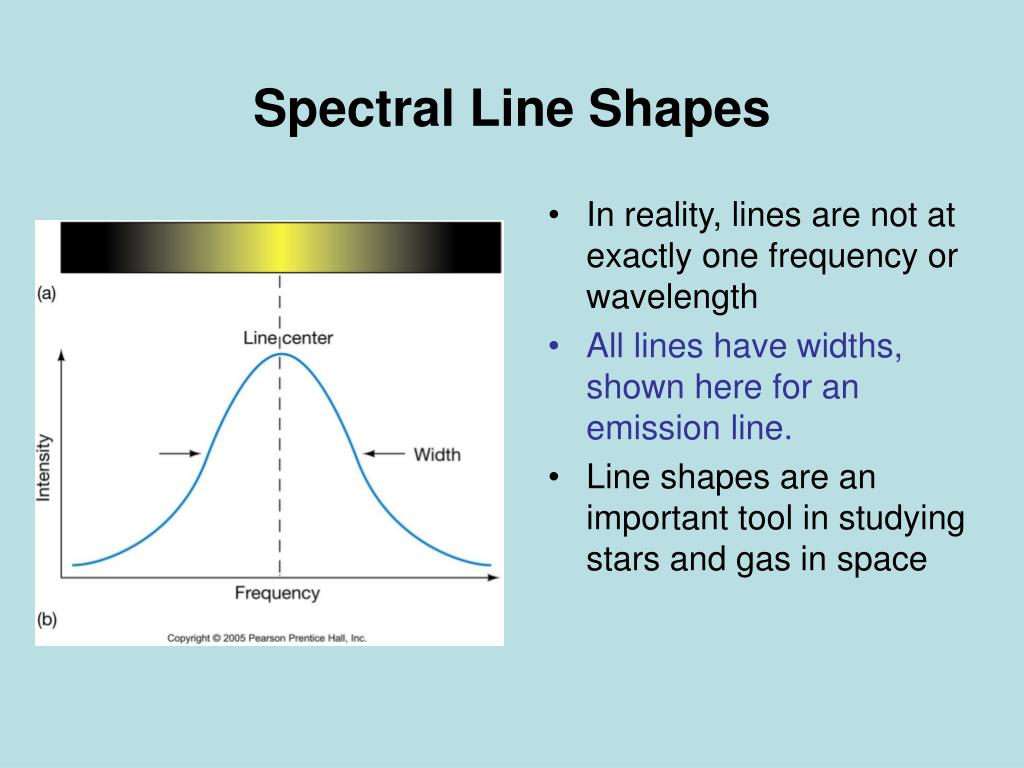 Spectral Line Shapes

(a)

Line center

Intensity

Width

Frequency

(b)

Copyright © 2005 Pearson Prentice Hall, Inc.

• In reality, lines are not at exactly one frequency or wavelength

• All lines have widths, shown here for an emission line.

• Line shapes are an important tool in studying stars and gas in space